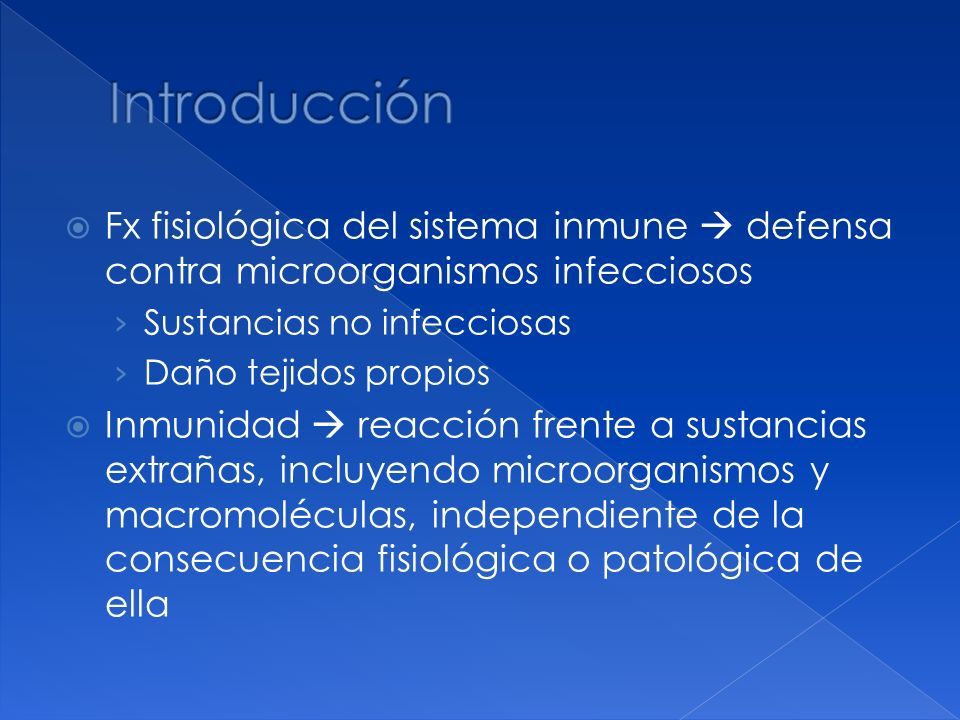 Introducción

Fx fisiológica del sistema inmune → defensa contra microorganismos infecciosos

› Sustancias no infecciosas
› Daño tejidos propios

Inmunidad → reacción frente a sustancias extrañas, incluyendo microorganismos y macromoléculas, independiente de la consecuencia fisiológica o patológica de ella